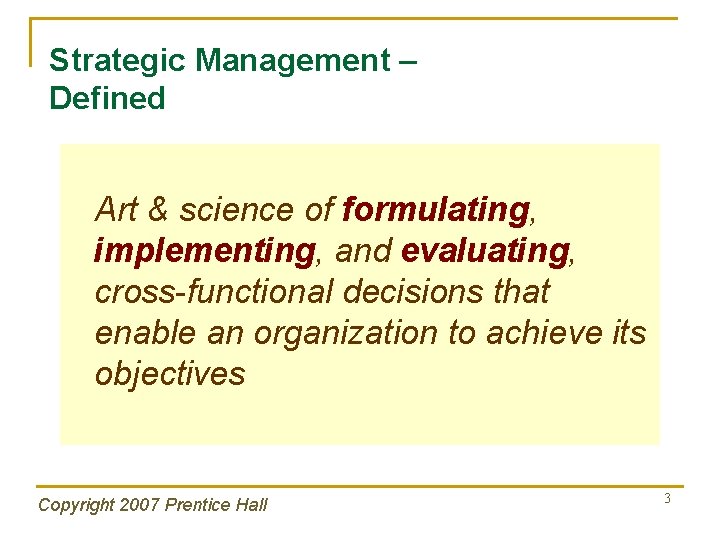 Strategic Management – Defined

Art & science of formulating, implementing, and evaluating, cross-functional decisions that enable an organization to achieve its objectives

Copyright 2007 Prentice Hall

3